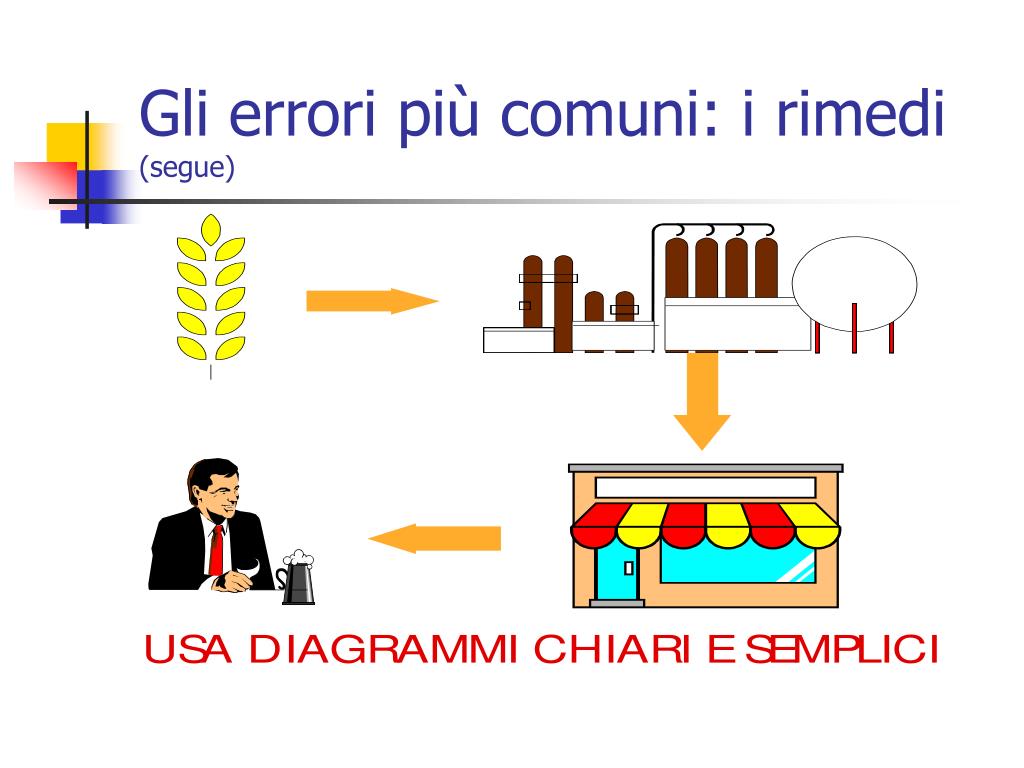 Gli errori più comuni: i rimedi
(segue)

USA DIAGRAMMI CHIARI E SEMPLICI